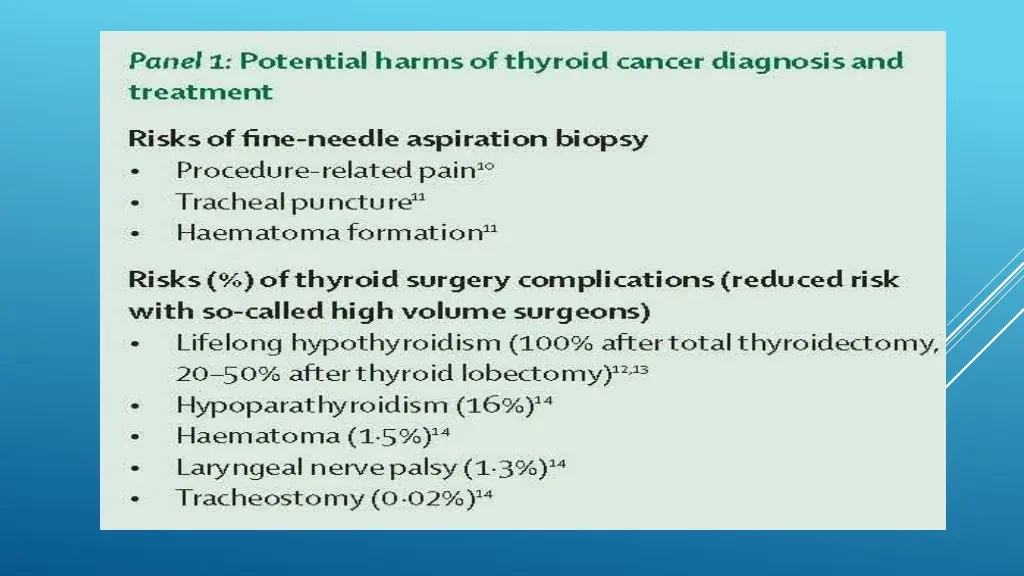 Panel 1: Potential harms of thyroid cancer diagnosis and treatment

Risks of fine-needle aspiration biopsy
• Procedure-related pain$^{10}$
• Tracheal puncture$^{11}$
• Haematoma formation$^{11}$

Risks (%) of thyroid surgery complications (reduced risk with so-called high volume surgeons)
• Lifelong hypothyroidism (100% after total thyroidectomy, 20–50% after thyroid lobectomy)$^{12,13}$
• Hypoparathyroidism (16%)$^{14}$
• Haematoma (1·5%)$^{14}$
• Laryngeal nerve palsy (1·3%)$^{14}$
• Tracheostomy (0·02%)$^{14}$